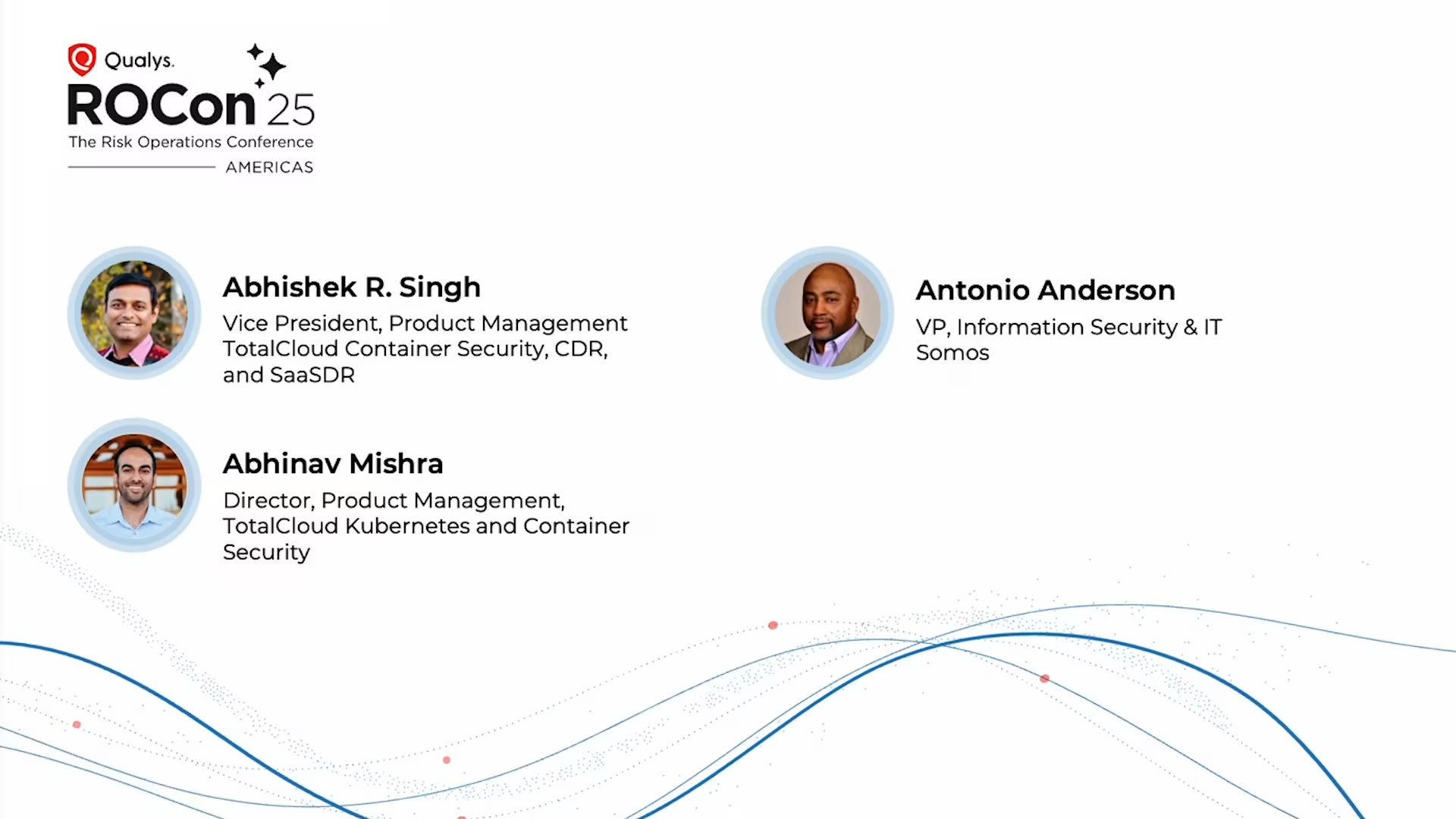 Qualys.
ROCon 25
The Risk Operations Conference
AMERICAS

Abhishek R. Singh
Vice President, Product Management TotalCloud Container Security, CDR, and SaaSDR

Abhinav Mishra
Director, Product Management, TotalCloud Kubernetes and Container Security

Antonio Anderson
VP, Information Security & IT
Somos